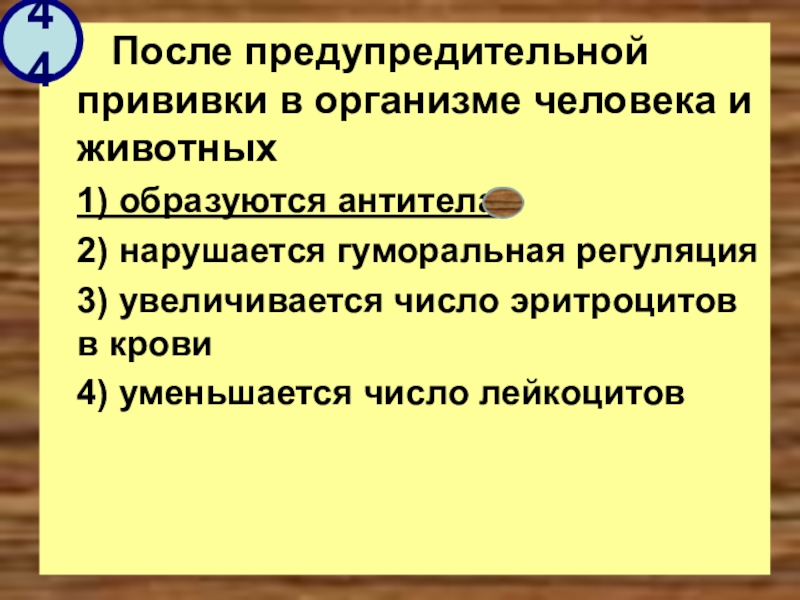 44

После предупредительной прививки в организме человека и животных

1) образуются антитела

2) нарушается гуморальная регуляция

3) увеличивается число эритроцитов в крови

4) уменьшается число лейкоцитов